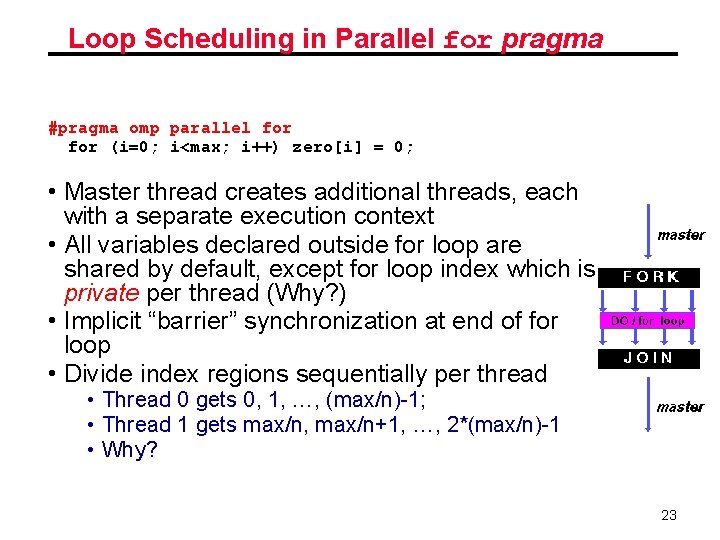 Loop Scheduling in Parallel for pragma

#pragma omp parallel for
for (i=0; i<max; i++) zero[i] = 0;

• Master thread creates additional threads, each with a separate execution context
• All variables declared outside for loop are shared by default, except for loop index which is private per thread (Why?)
• Implicit “barrier” synchronization at end of for loop
• Divide index regions sequentially per thread
• Thread 0 gets 0, 1, …, (max/n)-1;
• Thread 1 gets max/n, max/n+1, …, 2*(max/n)-1
• Why?

master
FORK
DO / for loop
JOIN
master

23